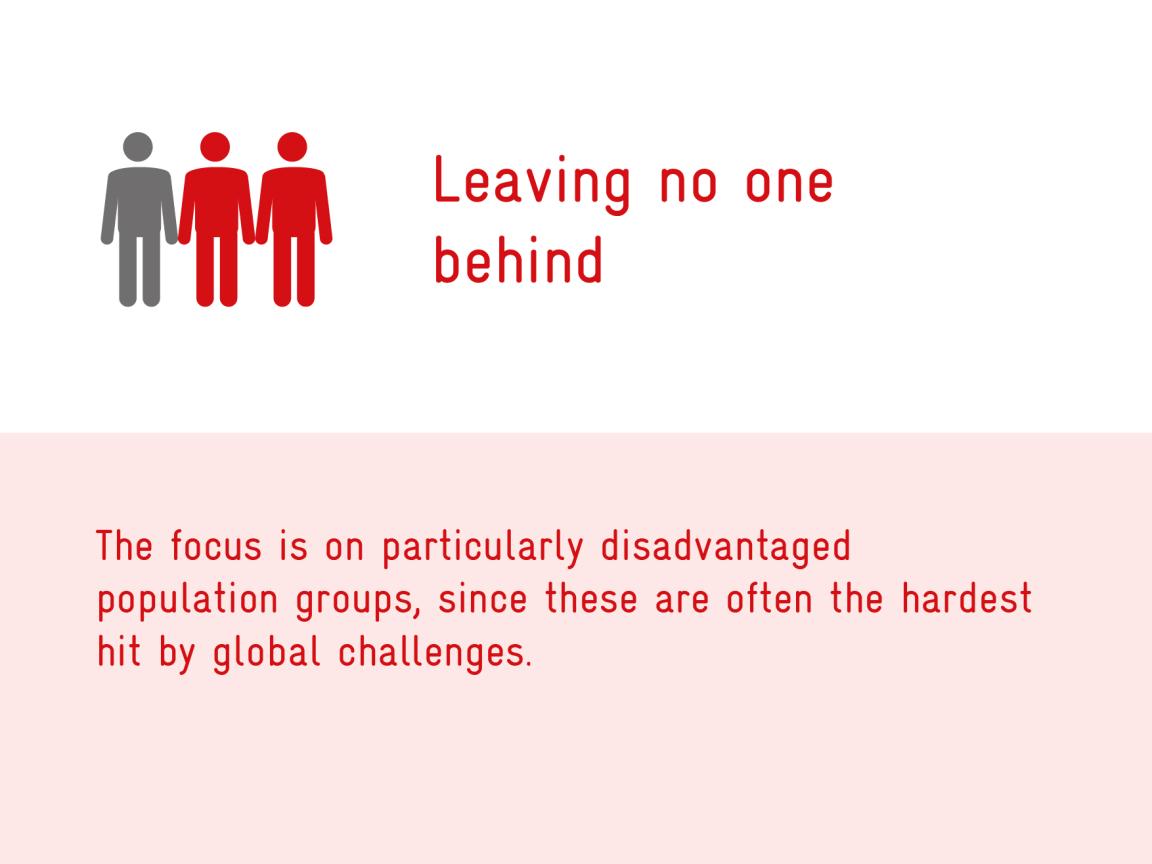 Leaving no one behind

The focus is on particularly disadvantaged population groups, since these are often the hardest hit by global challenges.